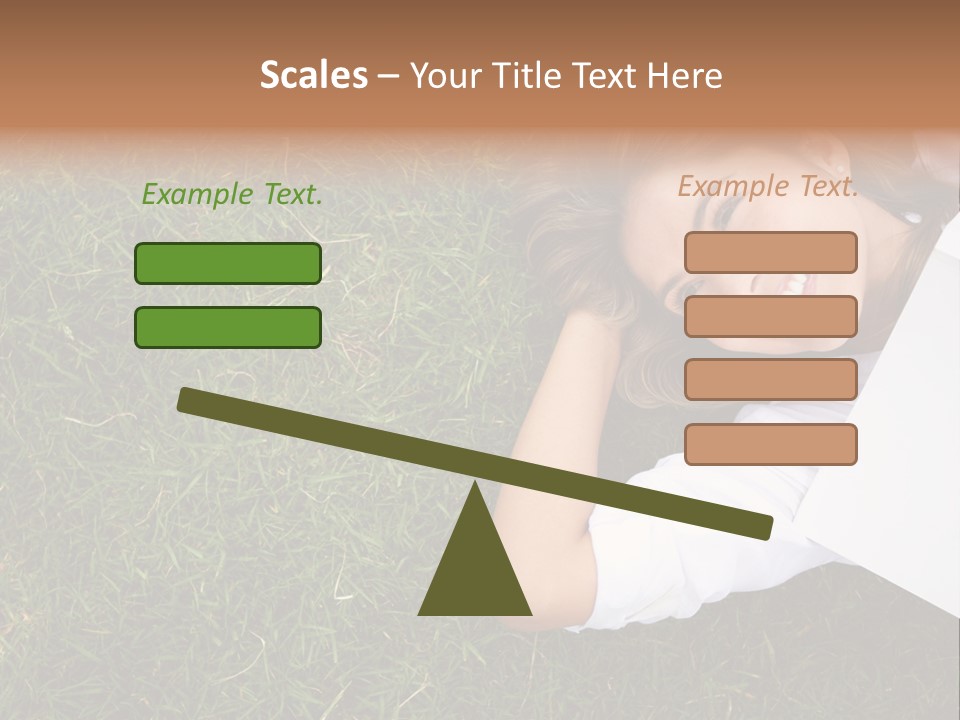 Scales – Your Title Text Here

Example Text.

Example Text.